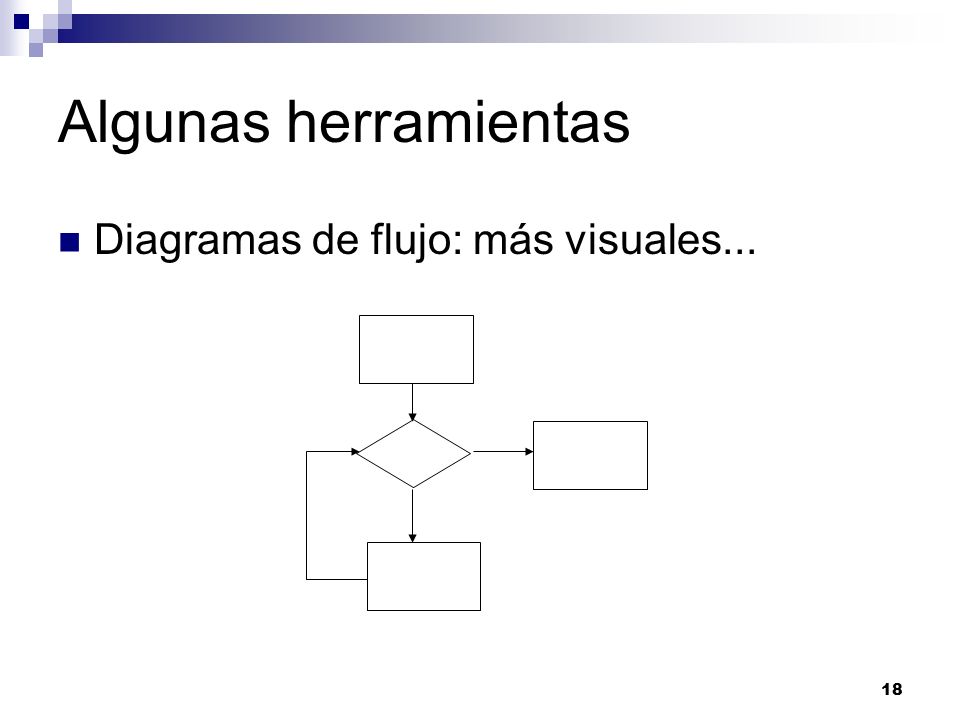 Algunas herramientas

Diagramas de flujo: más visuales...

18